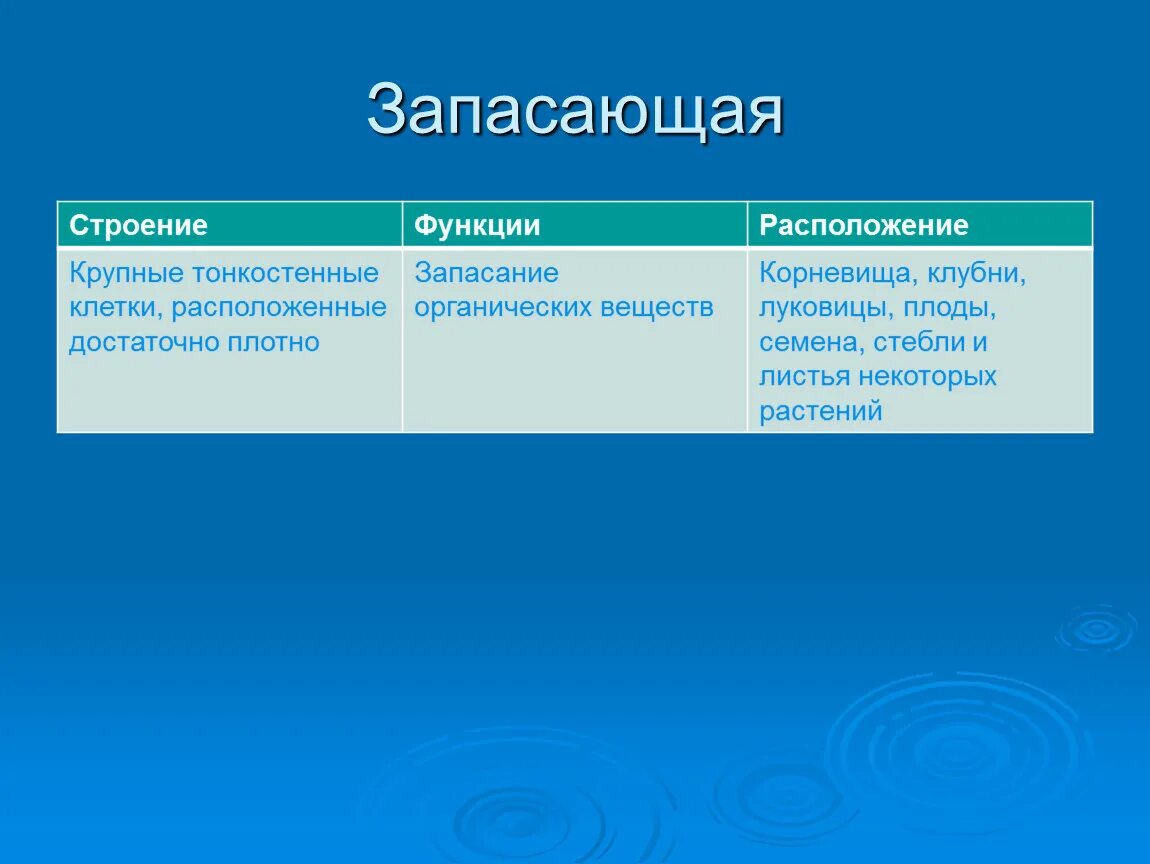 Запасающая

| Строение | Функции | Расположение |
|---|---|---|
| Крупные тонкостенные клетки, расположенные достаточно плотно | Запасание органических веществ | Корневища, клубни, луковицы, плоды, семена, стебли и листья некоторых растений |